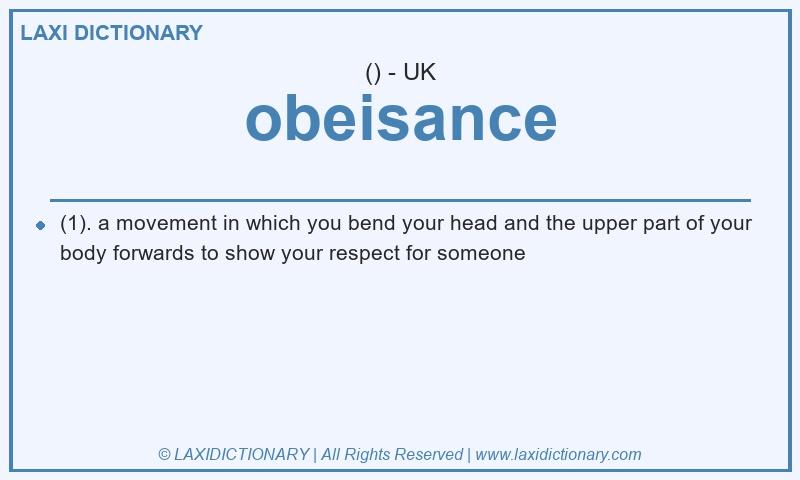 LAXI DICTIONARY

() - UK

obeisance

(1). a movement in which you bend your head and the upper part of your body forwards to show your respect for someone

© LAXIDICTIONARY | All Rights Reserved | www.laxidictionary.com